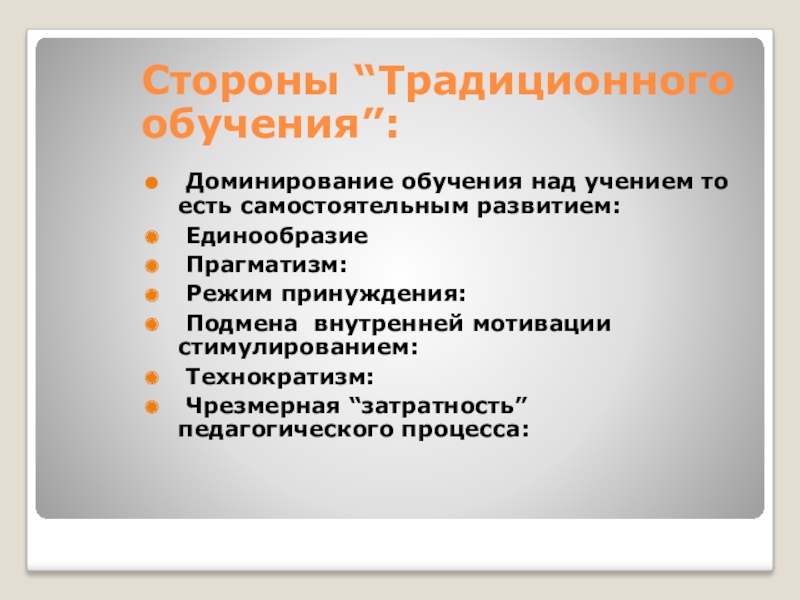 Стороны “Традиционного обучения”:

Доминирование обучения над учением то есть самостоятельным развитием:

Единообразие

Прагматизм:

Режим принуждения:

Подмена внутренней мотивации стимулированием:

Технократизм:

Чрезмерная “затратность” педагогического процесса: